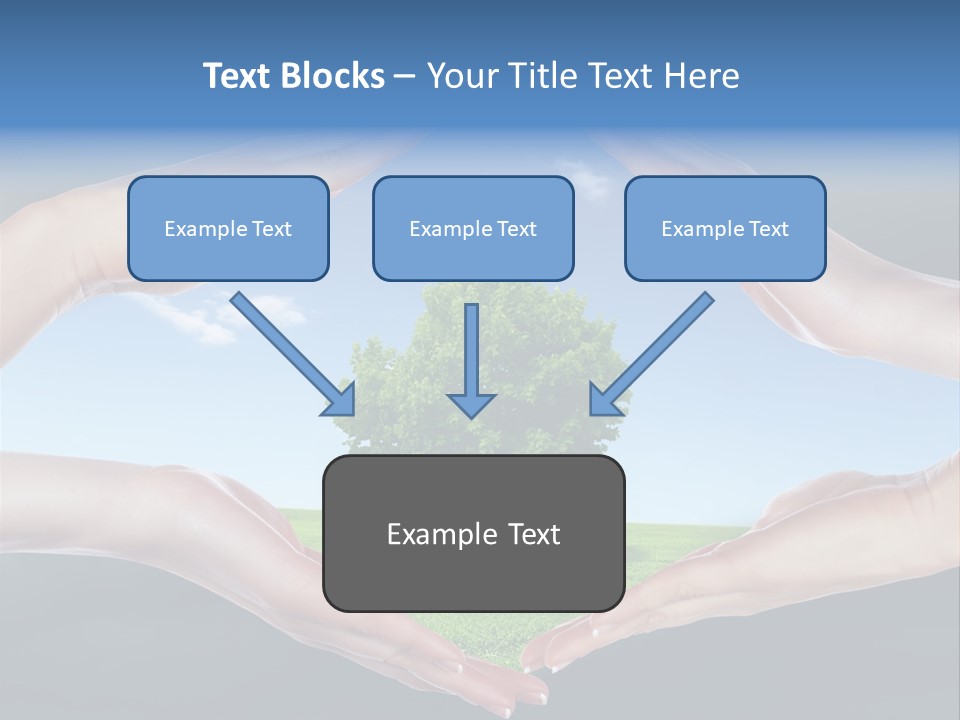 Text Blocks – Your Title Text Here

Example Text

Example Text

Example Text

Example Text